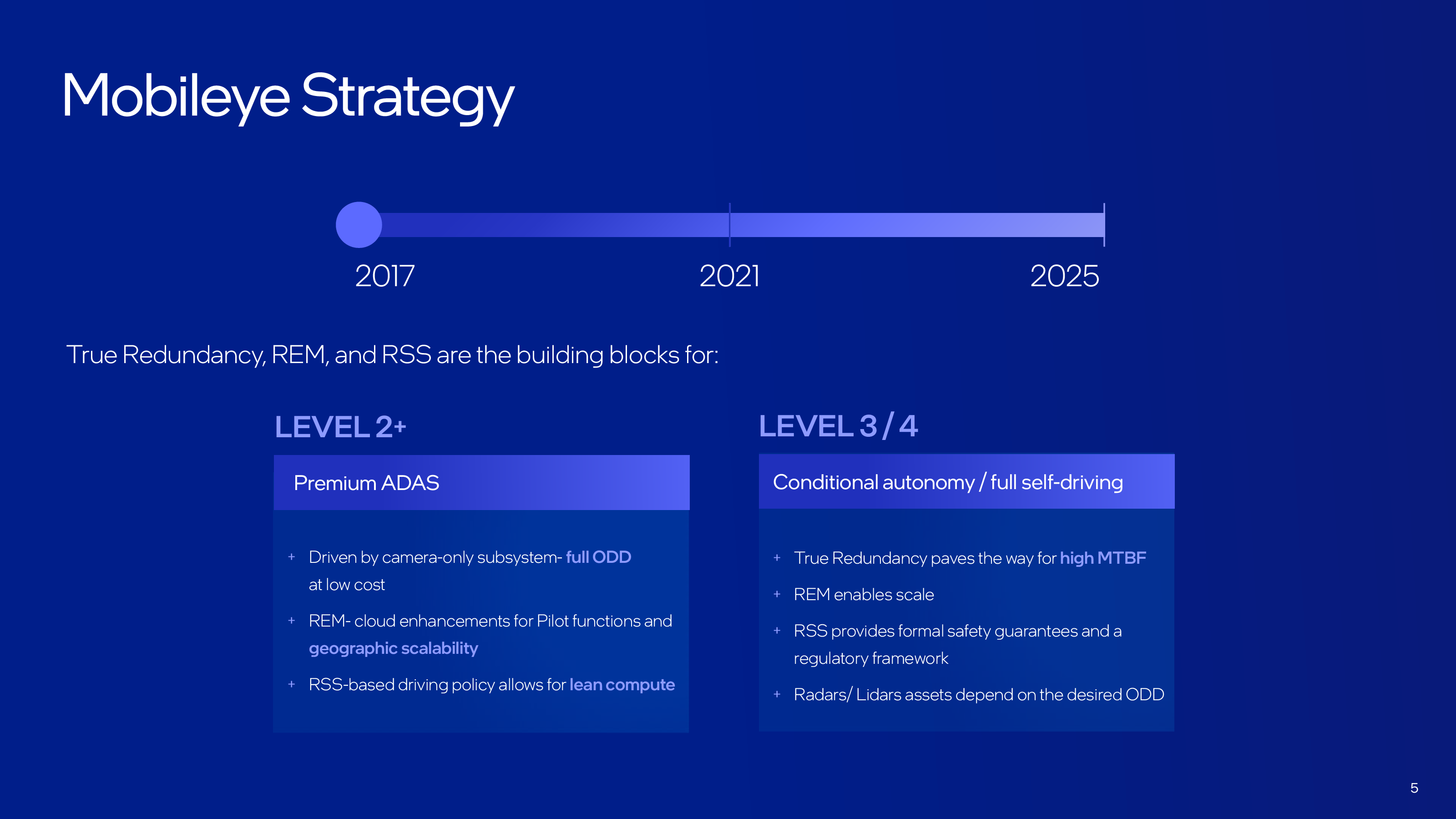 Mobileye Strategy

2017

2021

2025

True Redundancy, REM, and RSS are the building blocks for:

LEVEL 2+

Premium ADAS

+ Driven by camera-only subsystem- full ODD at low cost

+ REM- cloud enhancements for Pilot functions and geographic scalability

+ RSS-based driving policy allows for lean compute

LEVEL 3 / 4

Conditional autonomy / full self-driving

+ True Redundancy paves the way for high MTBF

+ REM enables scale

+ RSS provides formal safety guarantees and a regulatory framework

+ Radars/ Lidars assets depend on the desired ODD

5